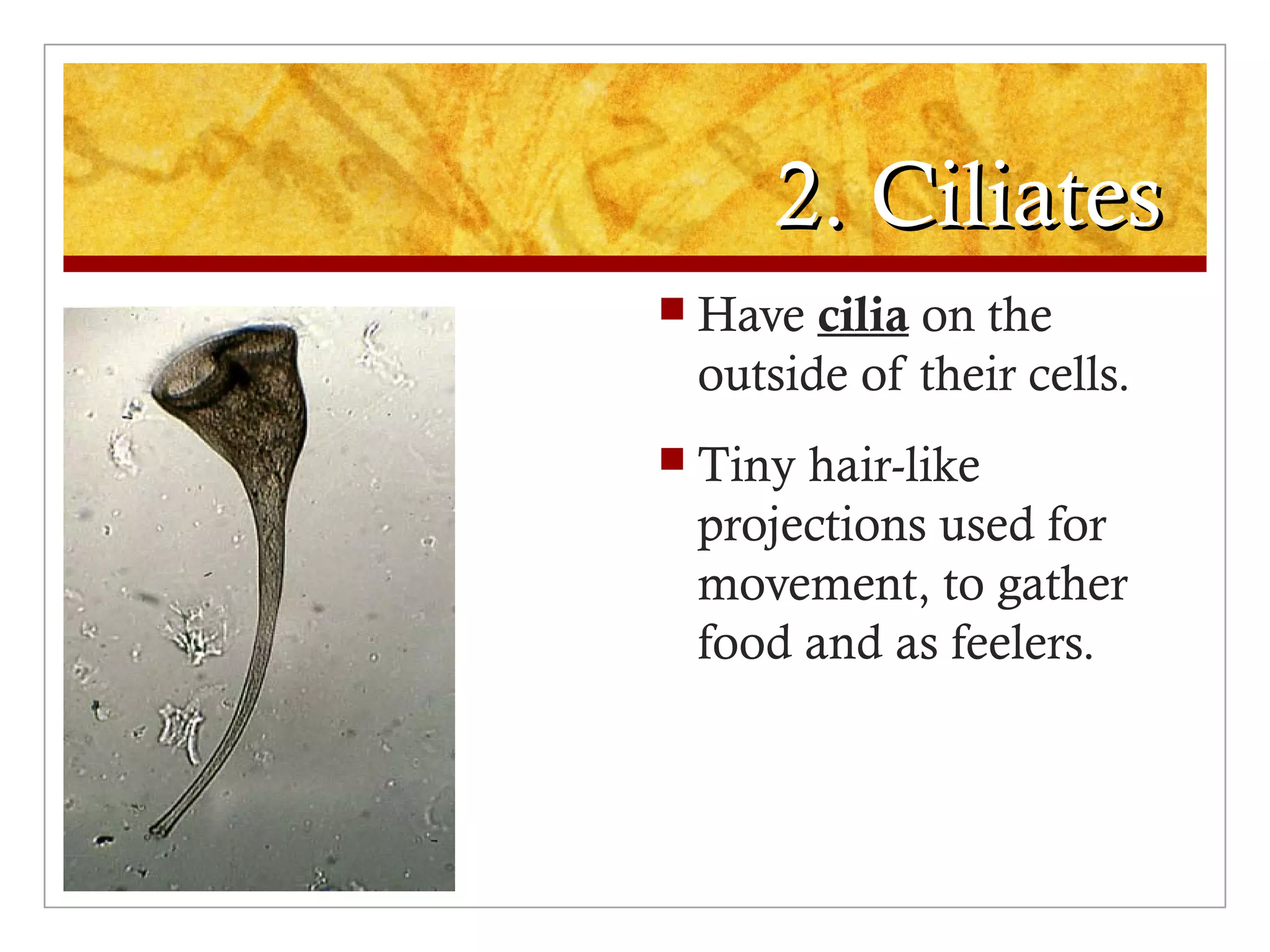 2. Ciliates

Have cilia on the outside of their cells.

Tiny hair-like projections used for movement, to gather food and as feelers.